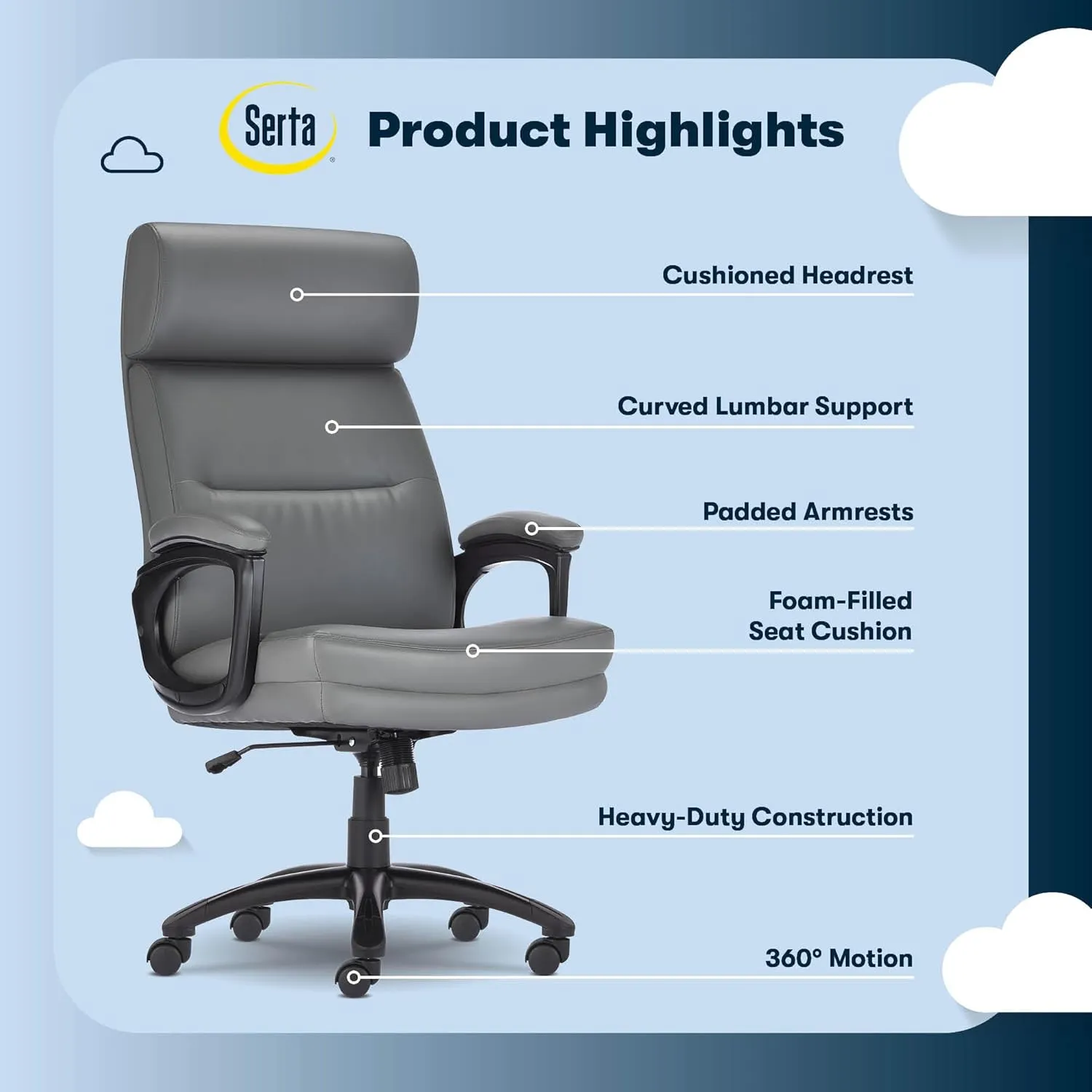 Serta®

Product Highlights

Cushioned Headrest

Curved Lumbar Support

Padded Armrests

Foam-Filled Seat Cushion

Heavy-Duty Construction

360° Motion